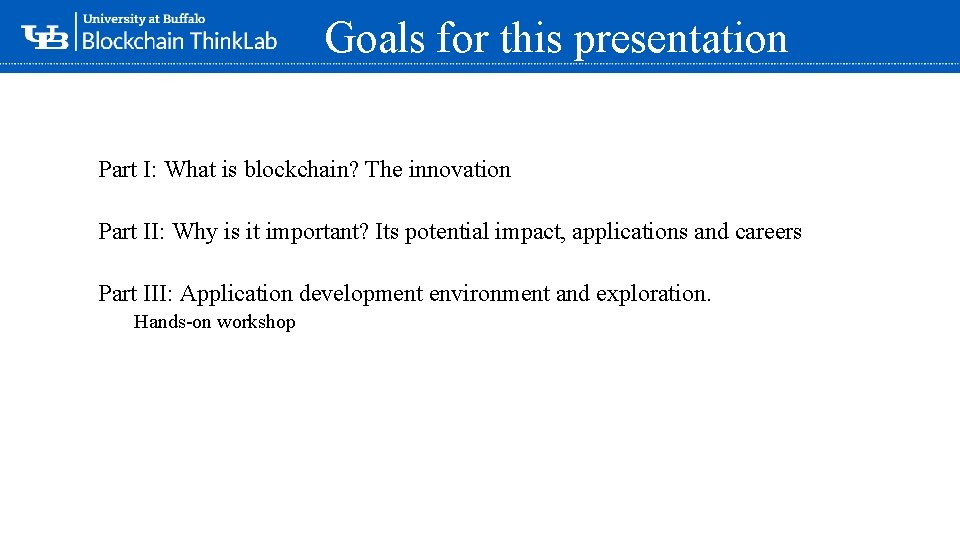 UB University at Buffalo
Blockchain ThinkLab

Goals for this presentation

Part I: What is blockchain? The innovation

Part II: Why is it important? Its potential impact, applications and careers

Part III: Application development environment and exploration.
Hands-on workshop